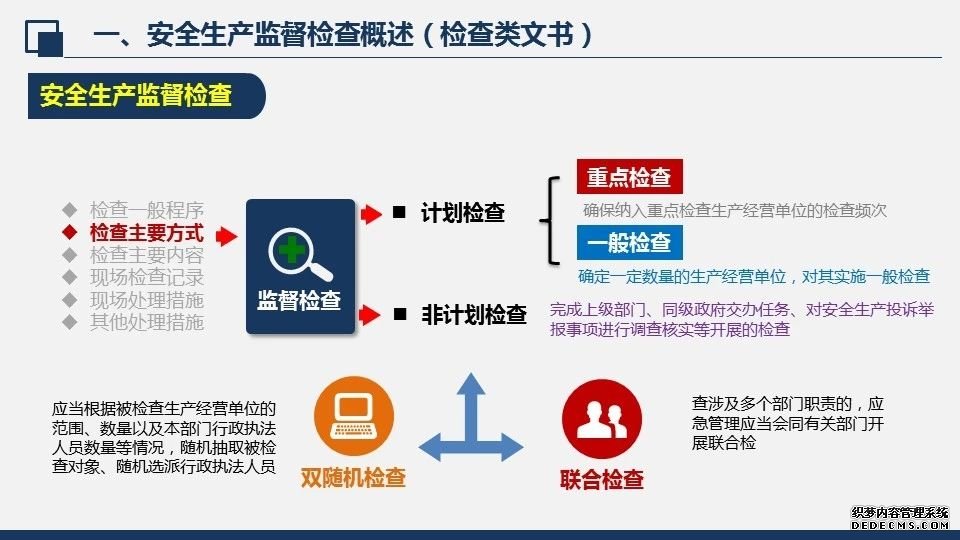 一、安全生产监督检查概述（检查类文书）

安全生产监督检查

◆ 检查一般程序
◆ 检查主要方式
◆ 检查主要内容
◆ 现场检查记录
◆ 现场处理措施
◆ 其他处理措施

监督检查

■ 计划检查

重点检查
确保纳入重点检查生产经营单位的检查频次

一般检查
确定一定数量的生产经营单位，对其实施一般检查

■ 非计划检查

完成上级部门、同级政府交办任务、对安全生产投诉举报事项进行调查核实等开展的检查

应当根据被检查生产经营单位的范围、数量以及本部门行政执法人员数量等情况，随机抽取被检查对象、随机选派行政执法人员

双随机检查

联合检查

查涉及多个部门职责的，应急管理应当会同有关部门开展联合检

织梦内容管理系统
DEDECMS.COM